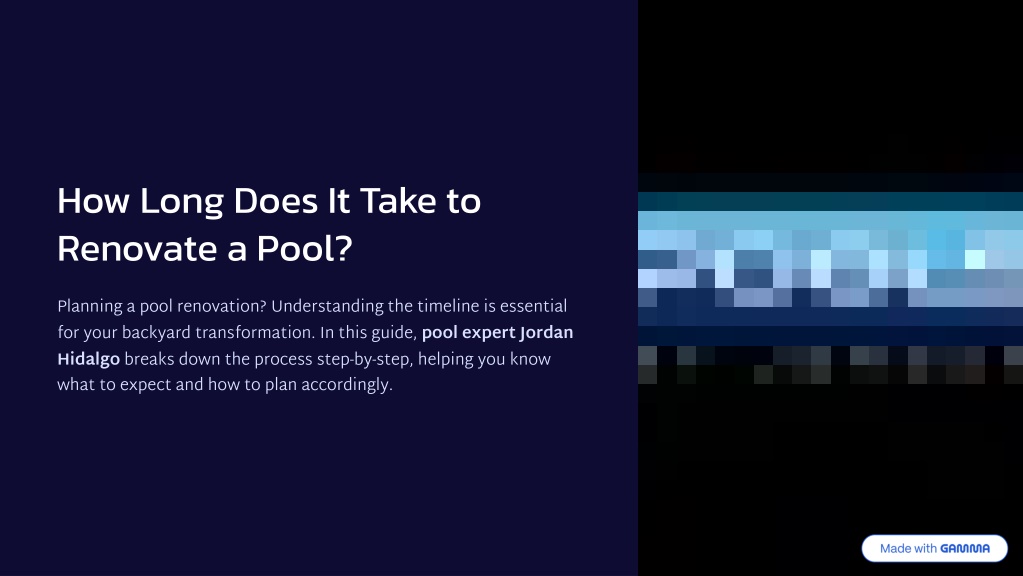 How Long Does It Take to Renovate a Pool?

Planning a pool renovation? Understanding the timeline is essential for your backyard transformation. In this guide, pool expert Jordan Hidalgo breaks down the process step-by-step, helping you know what to expect and how to plan accordingly.

Made with GAMMA